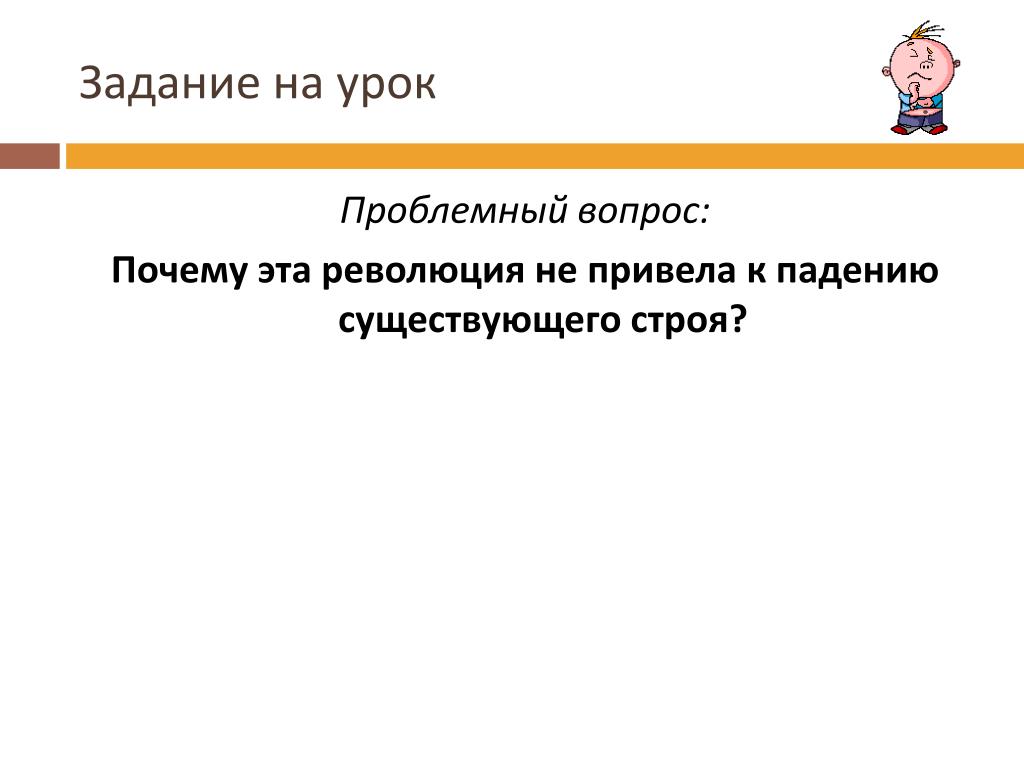 Задание на урок

Проблемный вопрос:

Почему эта революция не привела к падению существующего строя?